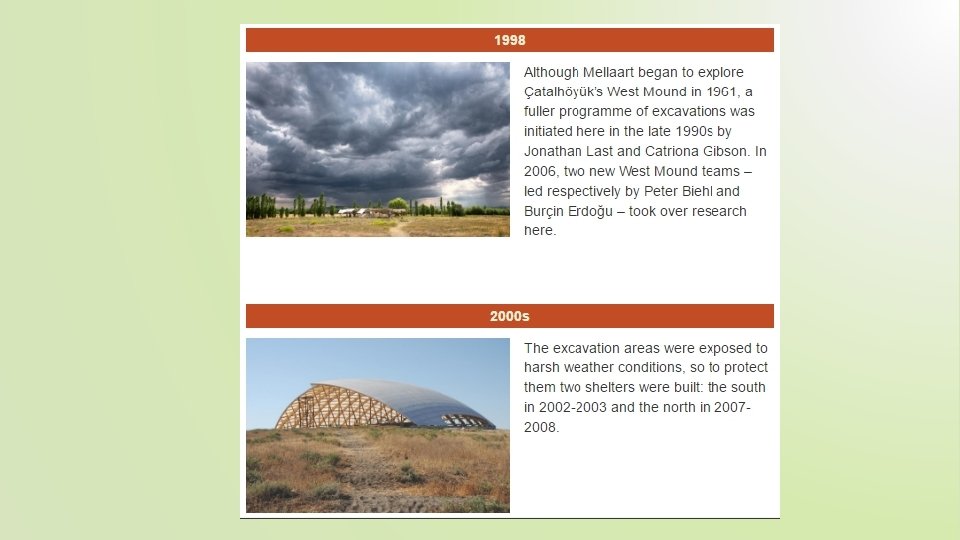 1998

Although Mellaart began to explore Çatalhöyük's West Mound in 1961, a fuller programme of excavations was initiated here in the late 1990s by Jonathan Last and Catriona Gibson. In 2006, two new West Mound teams – led respectively by Peter Biehl and Burçin Erdoğu – took over research here.

2000s

The excavation areas were exposed to harsh weather conditions, so to protect them two shelters were built: the south in 2002-2003 and the north in 2007-2008.